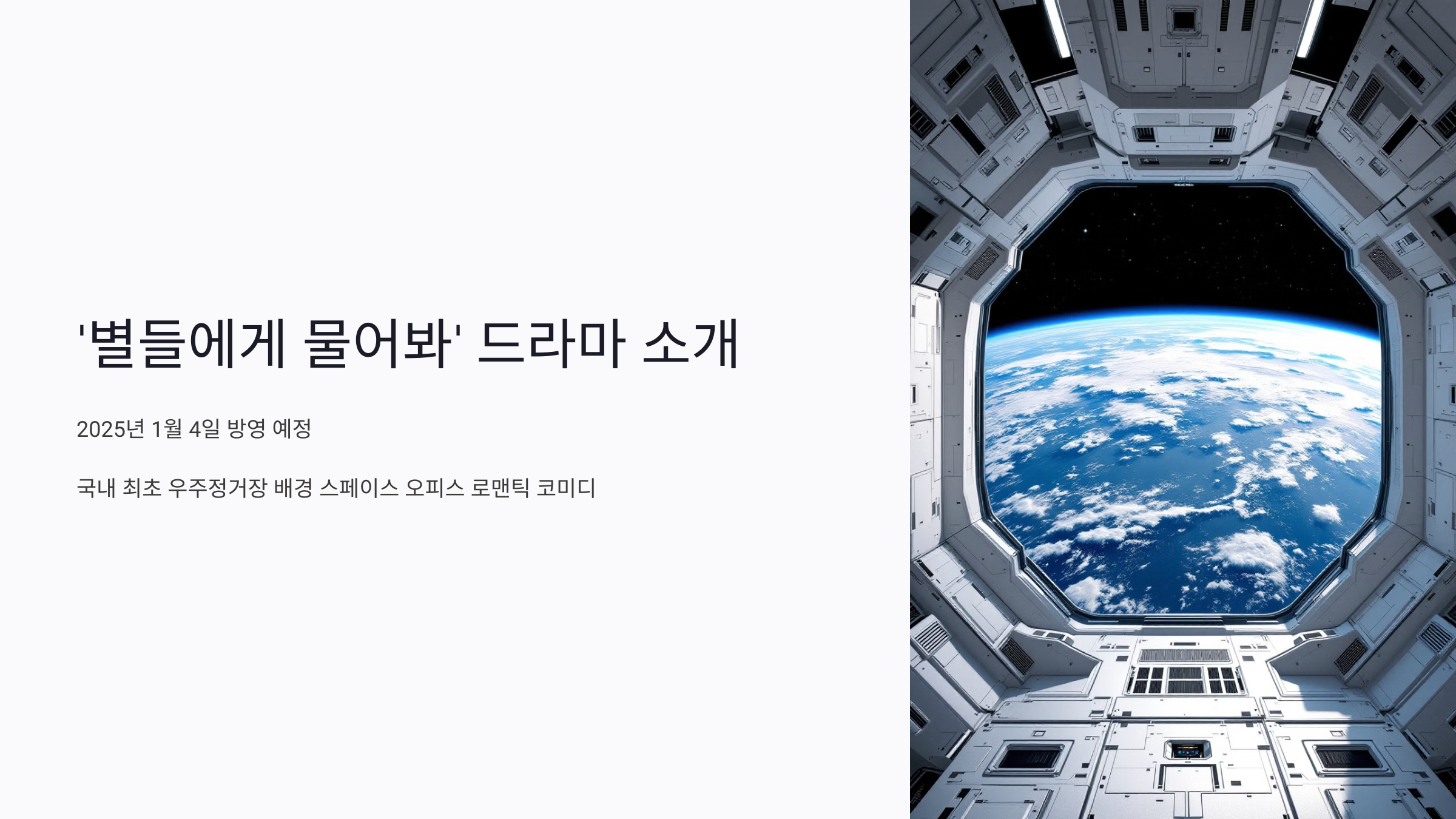 '별들에게 물어봐' 드라마 소개

2025년 1월 4일 방영 예정

국내 최초 우주정거장 배경 스페이스 오피스 로맨틱 코미디